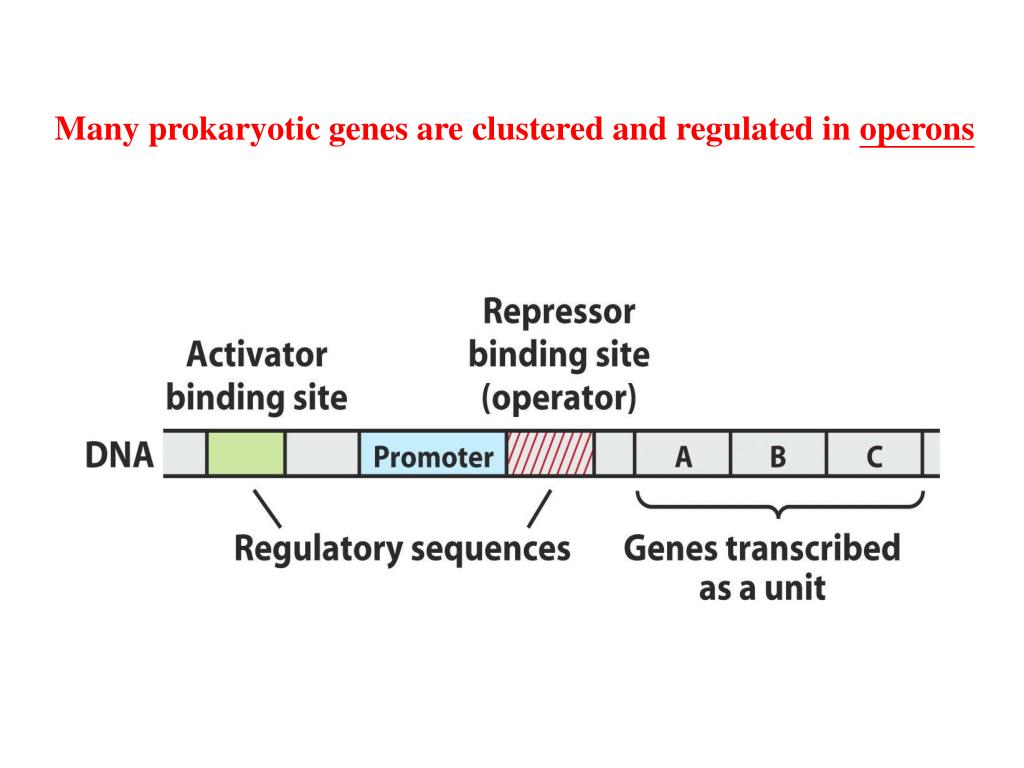 Many prokaryotic genes are clustered and regulated in operons

Activator binding site

Repressor binding site (operator)

DNA

Promoter

A

B

C

Regulatory sequences

Genes transcribed as a unit